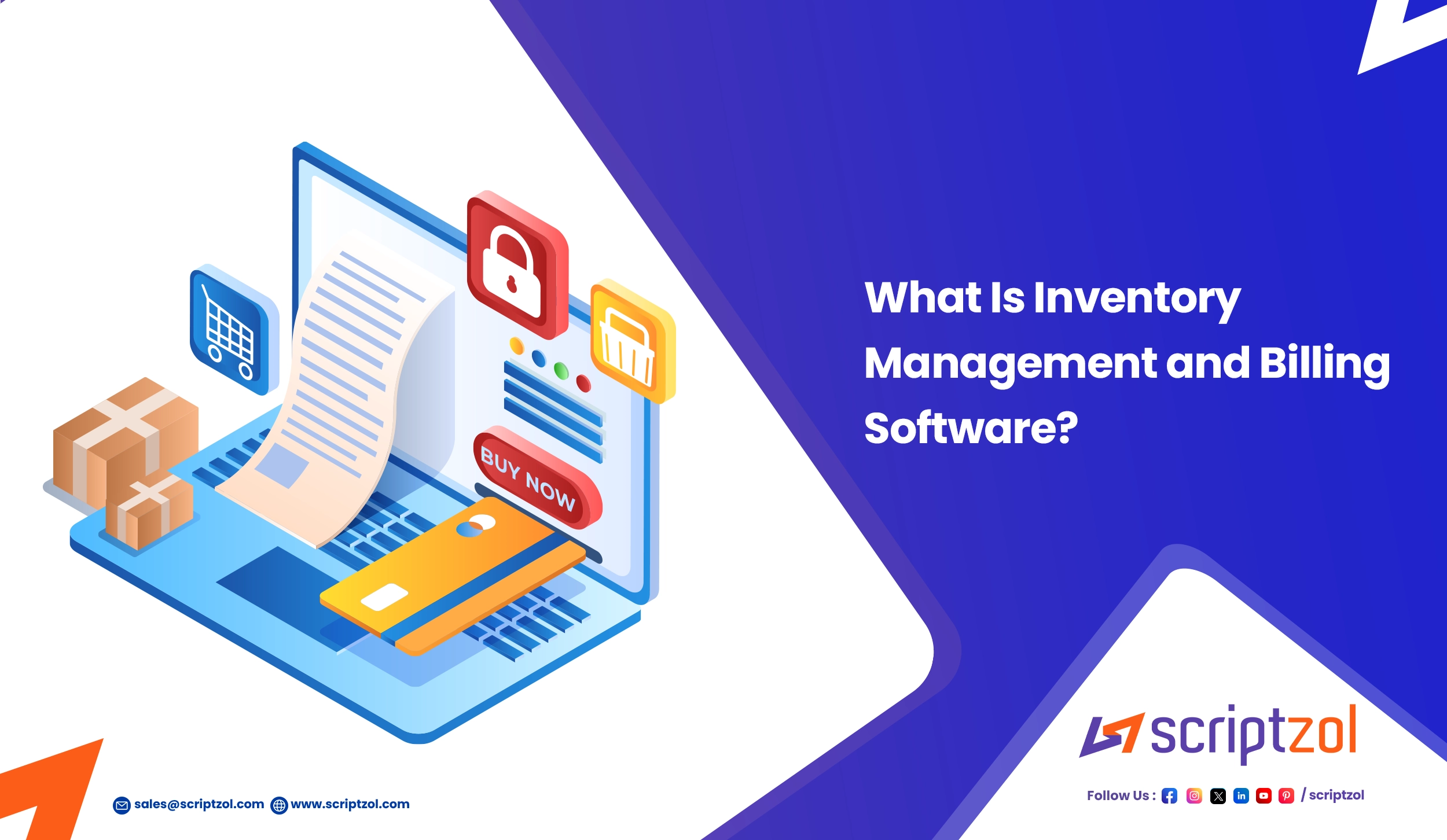 BUY NOW

What Is Inventory Management and Billing Software?

scriptzol

sales@scriptzol.com www.scriptzol.com

Follow Us : / scriptzol